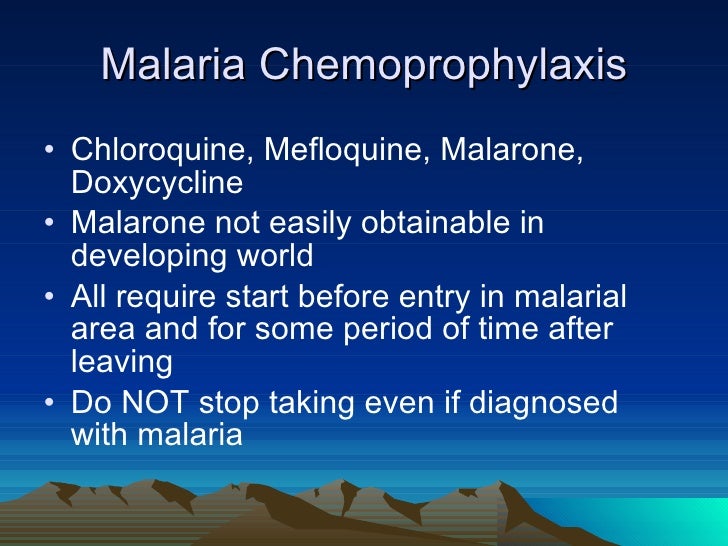 Malaria Chemoprophylaxis

• Chloroquine, Mefloquine, Malarone, Doxycycline
• Malarone not easily obtainable in developing world
• All require start before entry in malarial area and for some period of time after leaving
• Do NOT stop taking even if diagnosed with malaria